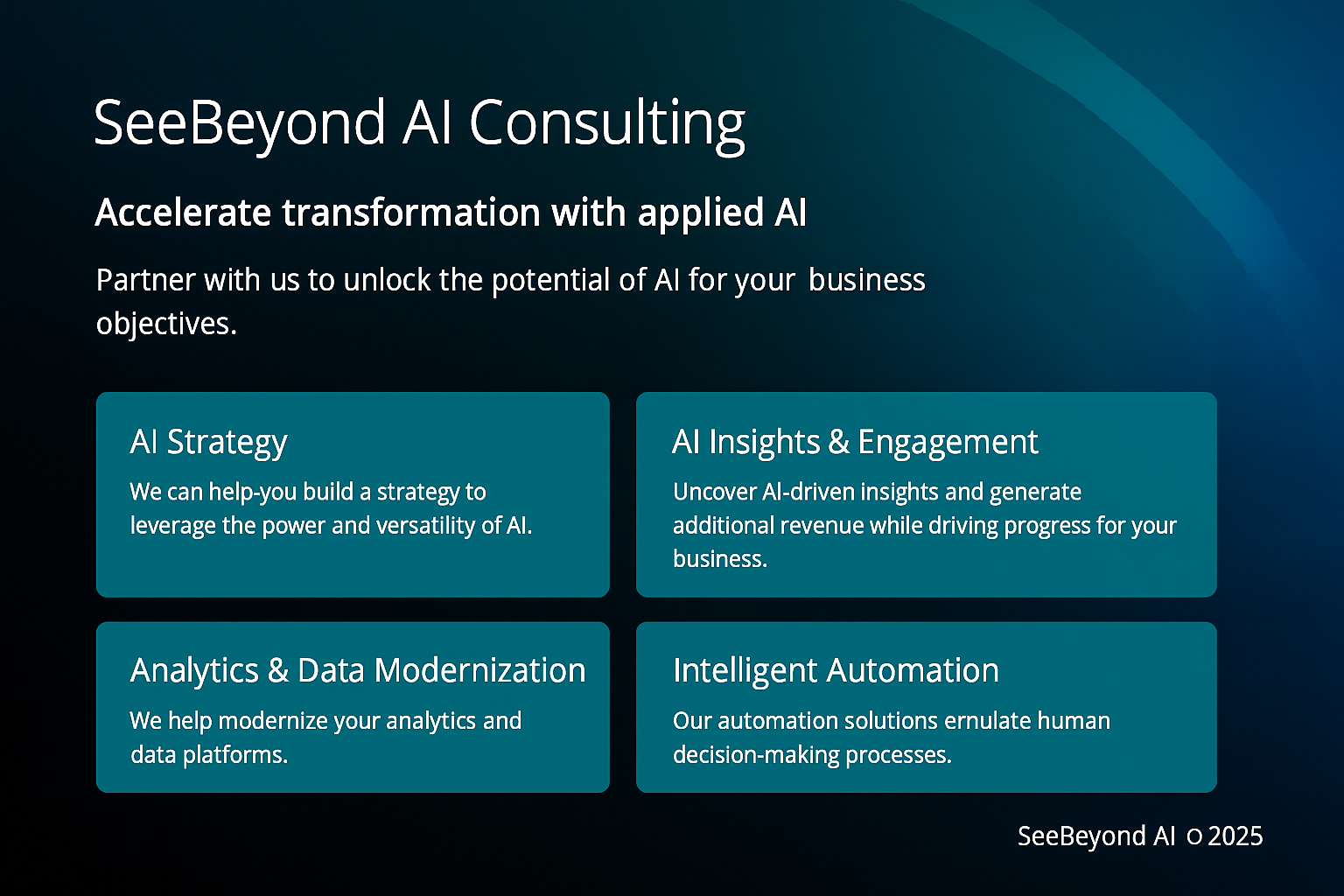 SeeBeyond AI Consulting

Accelerate transformation with applied AI

Partner with us to unlock the potential of AI for your business objectives.

AI Strategy

We can help-you build a strategy to leverage the power and versatility of AI.

AI Insights & Engagement

Uncover AI-driven insights and generate additional revenue while driving progress for your business.

Analytics & Data Modernization

We help modernize your analytics and data platforms.

Intelligent Automation

Our automation solutions ernulate human decision-making processes.

SeeBeyond AI O 2025